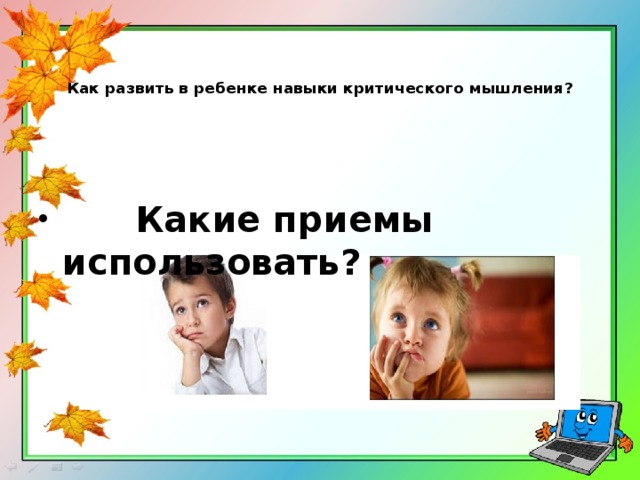 Как развить в ребенке навыки критического мышления?

• Какие приемы использовать?